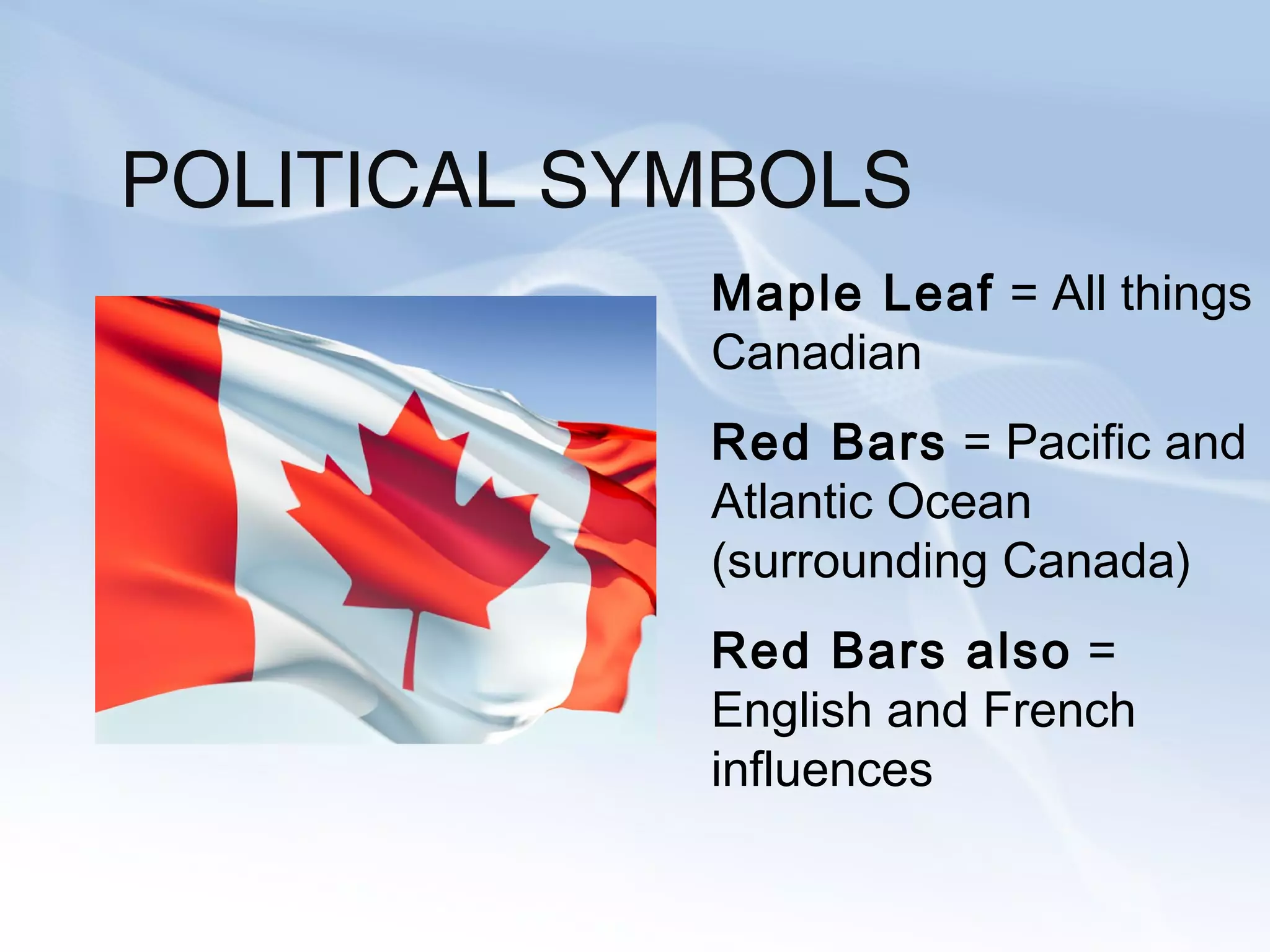 POLITICAL SYMBOLS

Maple Leaf = All things Canadian

Red Bars = Pacific and Atlantic Ocean (surrounding Canada)

Red Bars also = English and French influences